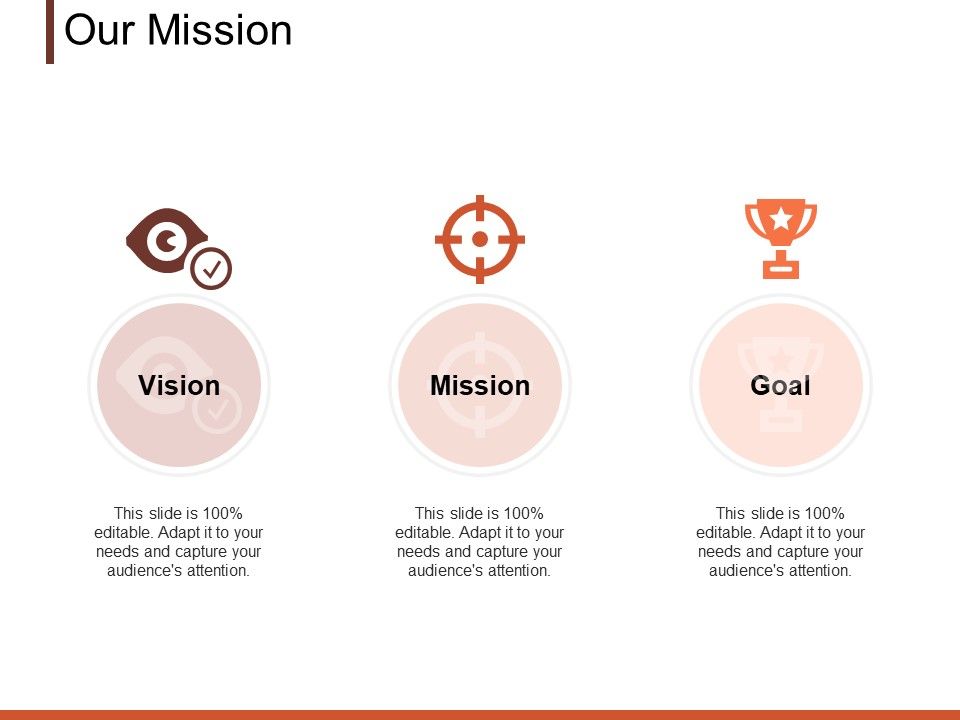 Our Mission

Vision

This slide is 100% editable. Adapt it to your needs and capture your audience's attention.

Mission

This slide is 100% editable. Adapt it to your needs and capture your audience's attention.

Goal

This slide is 100% editable. Adapt it to your needs and capture your audience's attention.